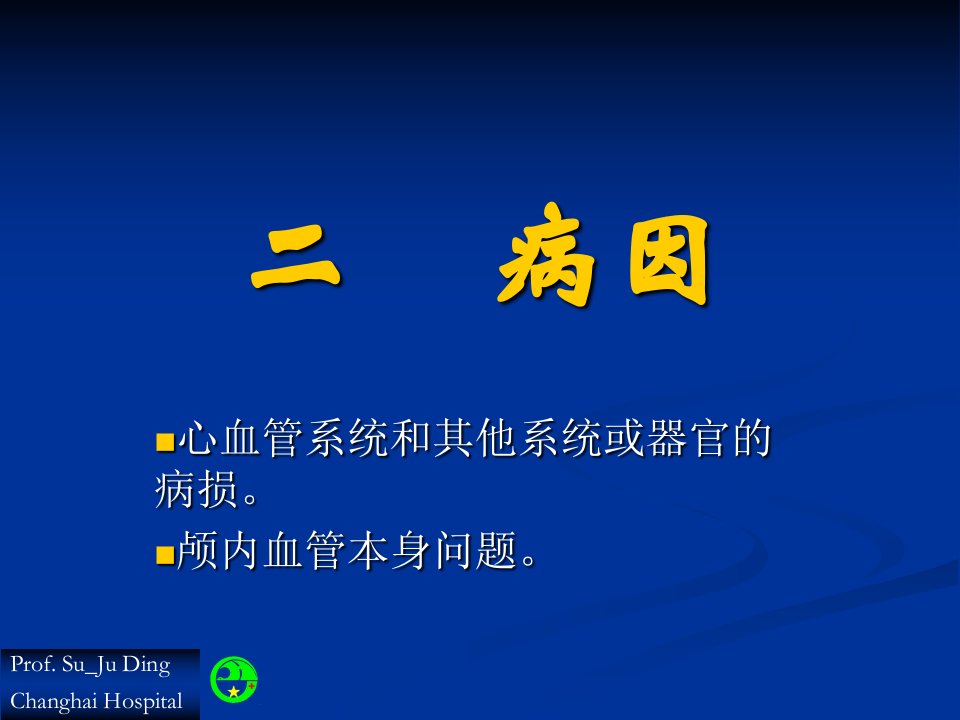 二　病因

■心血管系统和其他系统或器官的病损。

■颅内血管本身问题。

Prof. Su_Ju Ding
Changhai Hospital